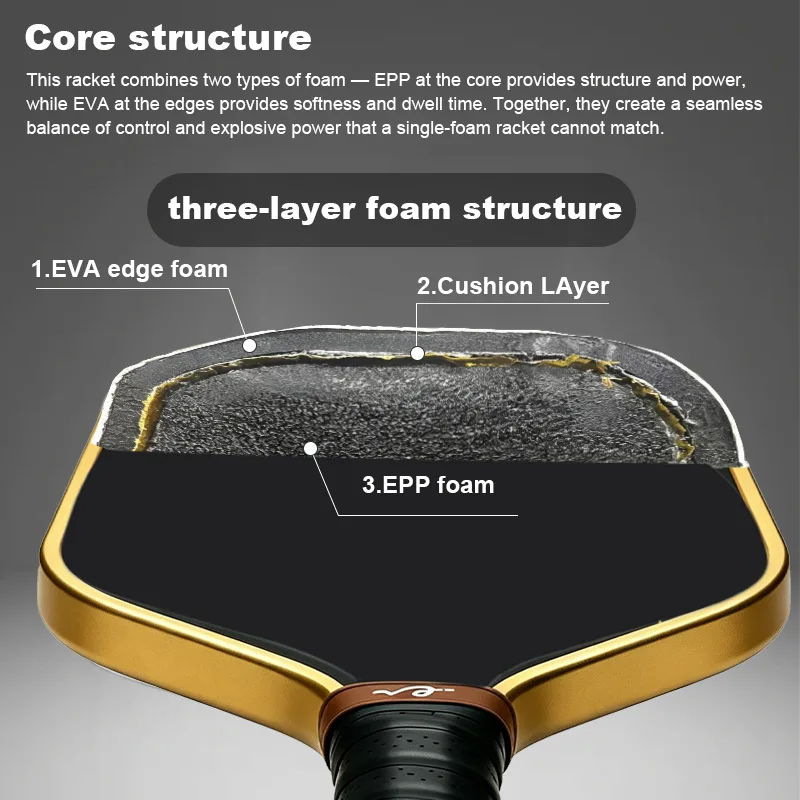 Core structure

This racket combines two types of foam — EPP at the core provides structure and power, while EVA at the edges provides softness and dwell time. Together, they create a seamless balance of control and explosive power that a single-foam racket cannot match.

three-layer foam structure

1.EVA edge foam

2.Cushion LAyer

3.EPP foam